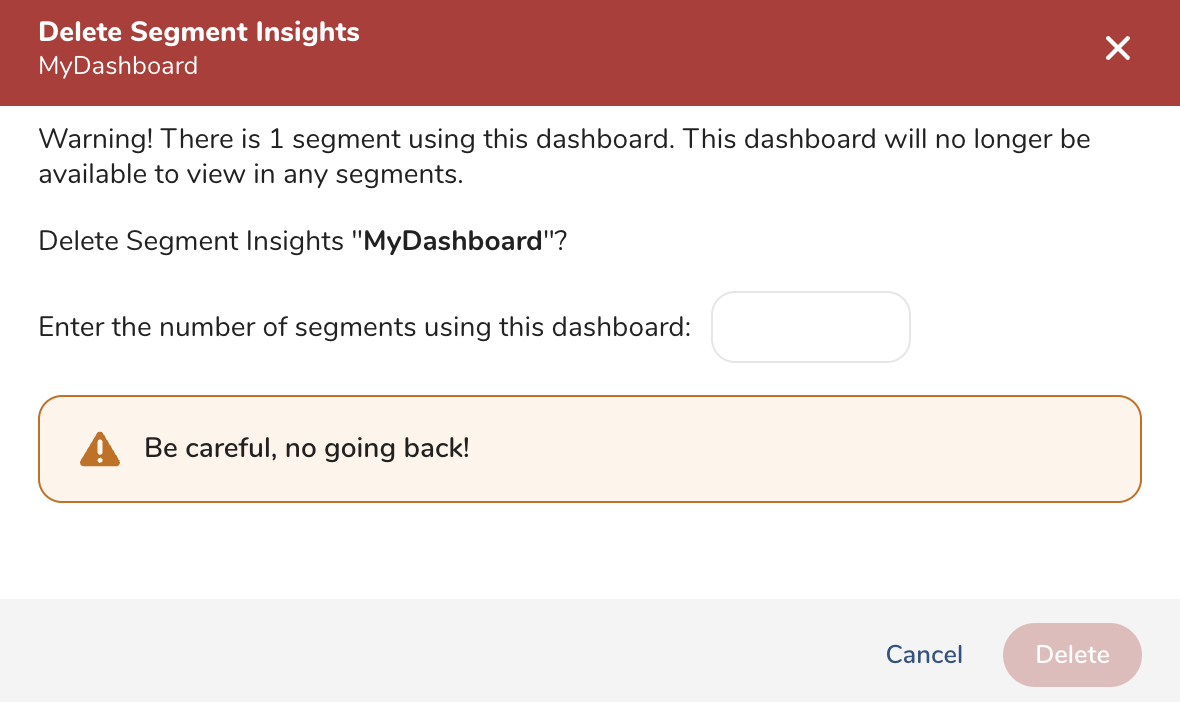 Delete Segment Insights
MyDashboard

Warning! There is 1 segment using this dashboard. This dashboard will no longer be available to view in any segments.

Delete Segment Insights "MyDashboard"?

Enter the number of segments using this dashboard:

Be careful, no going back!

Cancel Delete